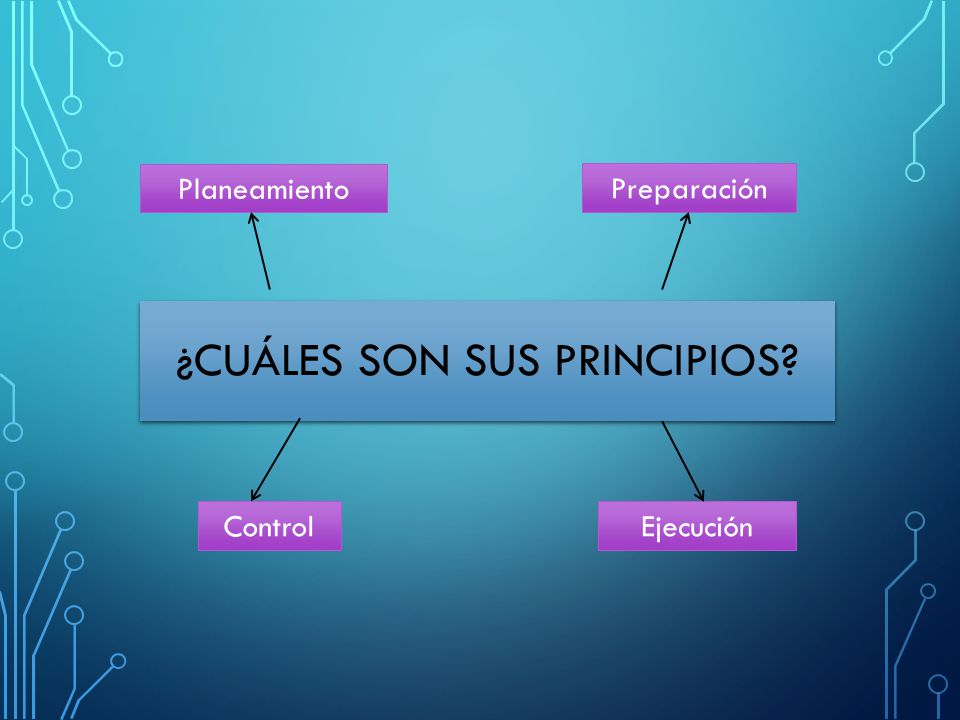 Planeamiento

Preparación

¿CUÁLES SON SUS PRINCIPIOS?

Control

Ejecución